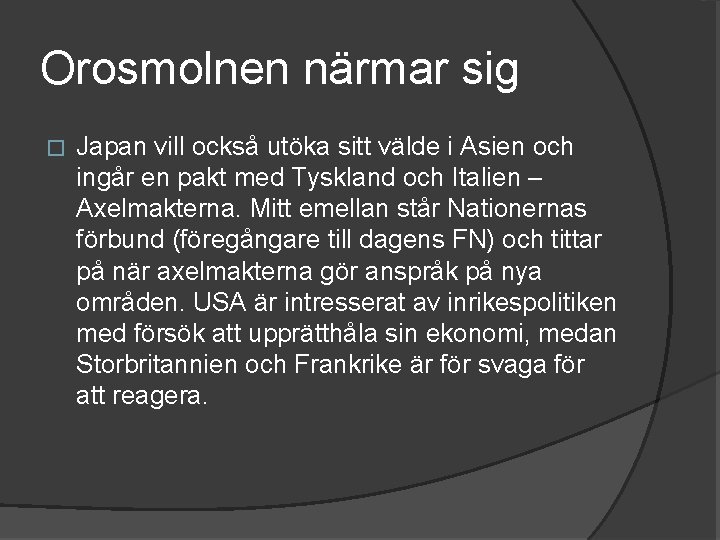 Orosmolnen närmar sig

Japan vill också utöka sitt välde i Asien och ingår en pakt med Tyskland och Italien – Axelmakterna. Mitt emellan står Nationernas förbund (föregångare till dagens FN) och tittar på när axelmakterna gör anspråk på nya områden. USA är intresserat av inrikespolitiken med försök att upprätthåla sin ekonomi, medan Storbritannien och Frankrike är för svaga för att reagera.